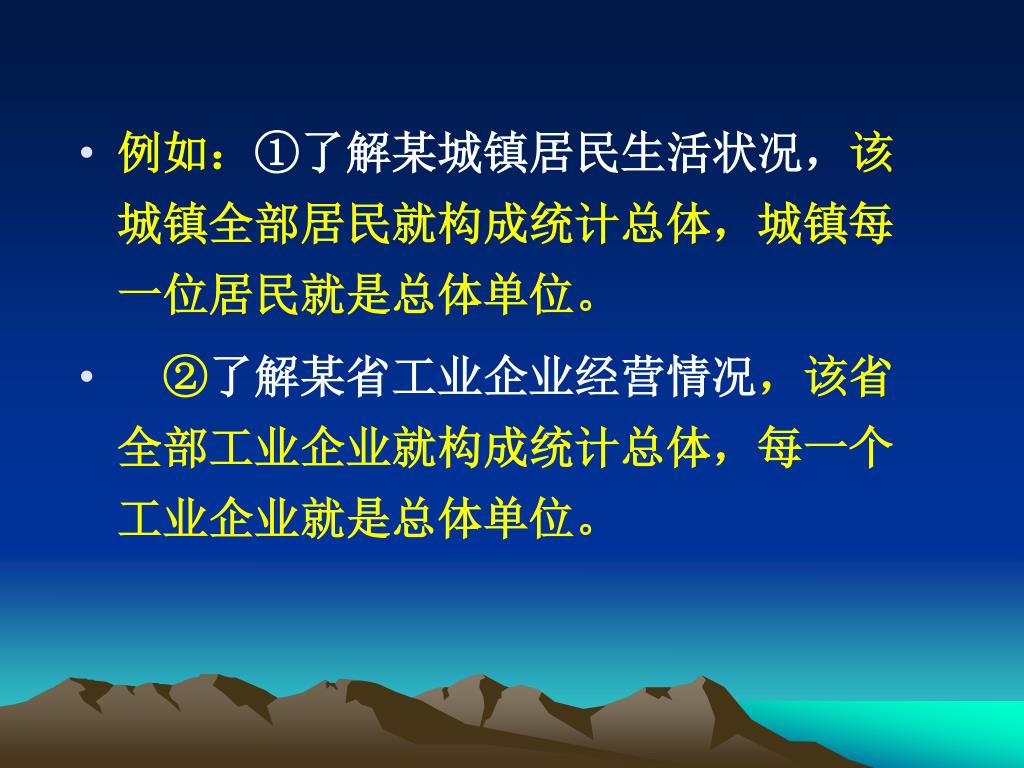 • 例如：①了解某城镇居民生活状况，该城镇全部居民就构成统计总体，城镇每一位居民就是总体单位。

• ②了解某省工业企业经营情况，该省全部工业企业就构成统计总体，每一个工业企业就是总体单位。